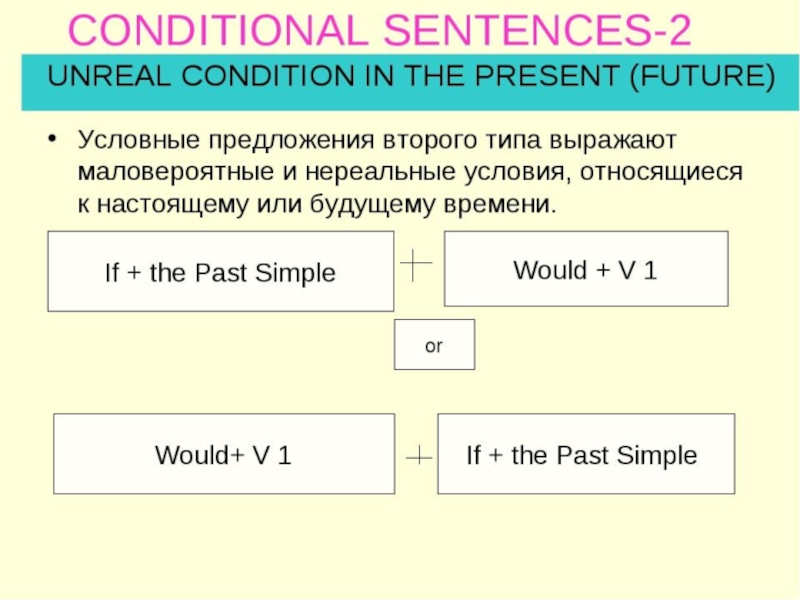 CONDITIONAL SENTENCES-2

UNREAL CONDITION IN THE PRESENT (FUTURE)

• Условные предложения второго типа выражают маловероятные и нереальные условия, относящиеся к настоящему или будущему времени.

If + the Past Simple

+

Would + V 1

or

Would+ V 1

+

If + the Past Simple